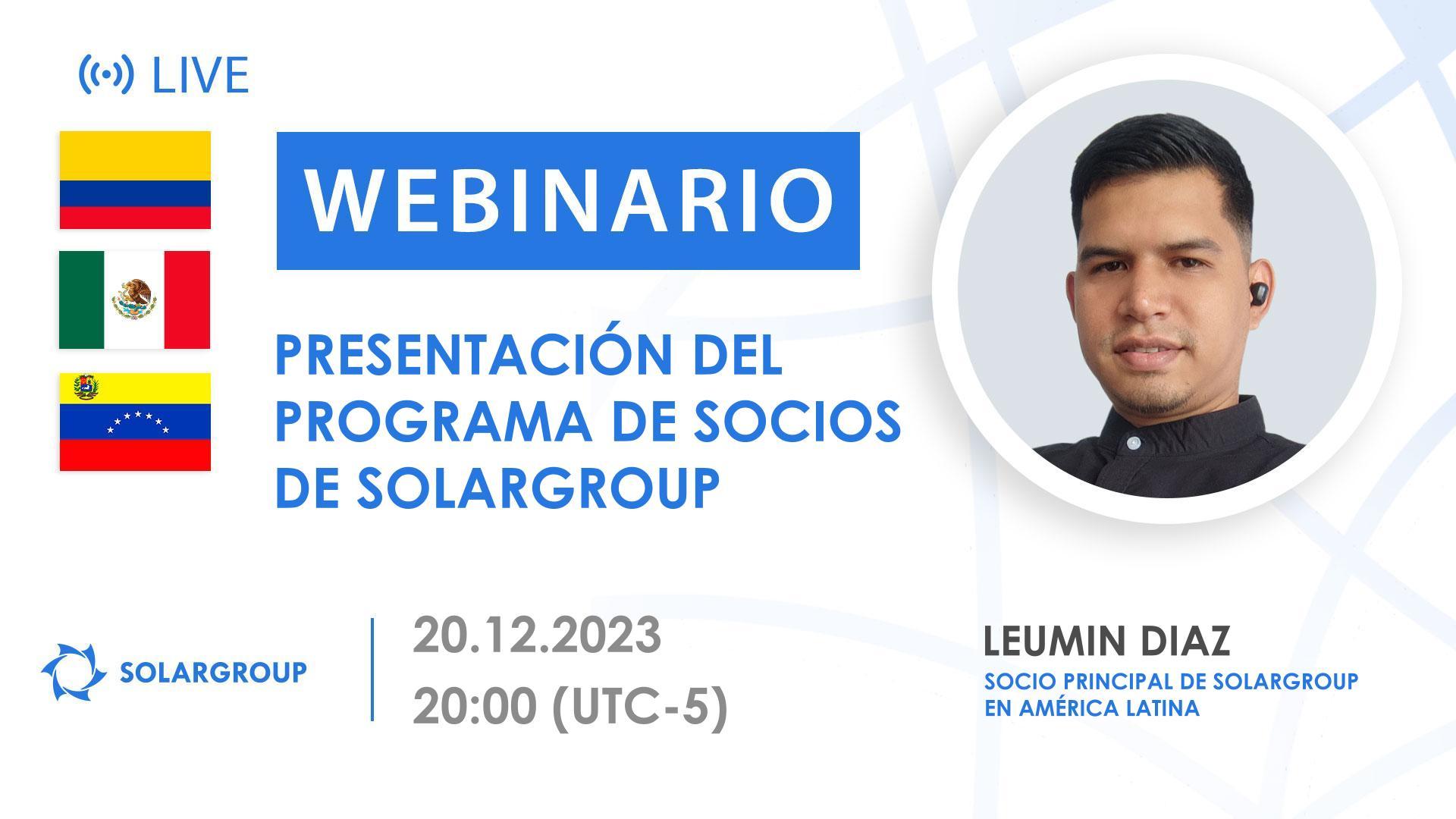 LIVE

WEBINARIO

PRESENTACIÓN DEL PROGRAMA DE SOCIOS DE SOLARGROUP

SOLARGROUP

20.12.2023
20:00 (UTC-5)

LEUMIN DIAZ
SOCIO PRINCIPAL DE SOLARGROUP EN AMÉRICA LATINA